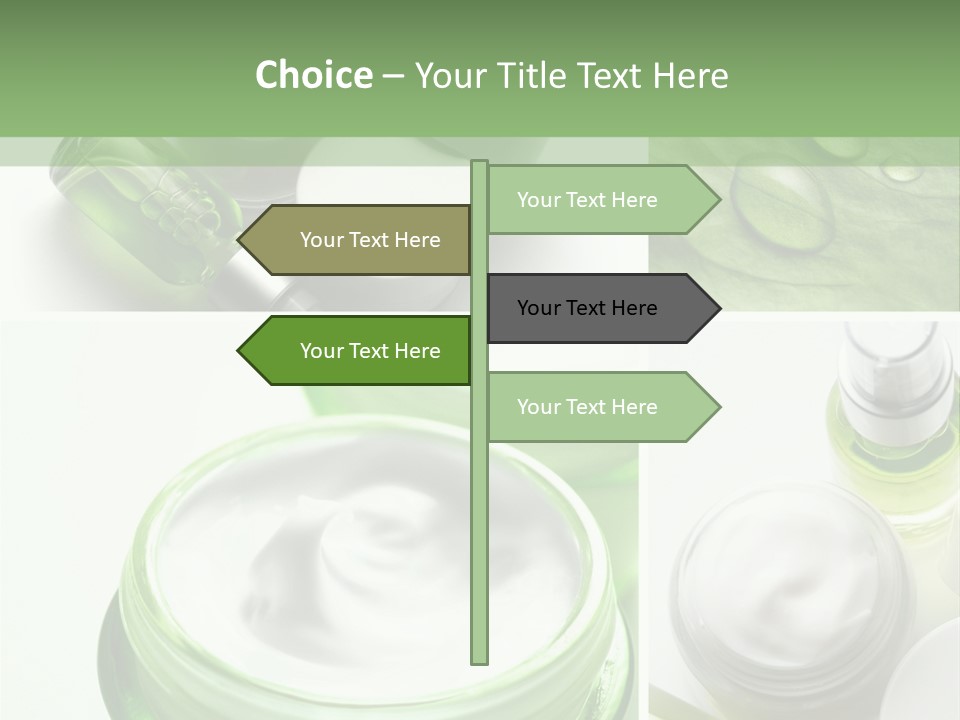 Choice – Your Title Text Here

Your Text Here

Your Text Here

Your Text Here

Your Text Here

Your Text Here